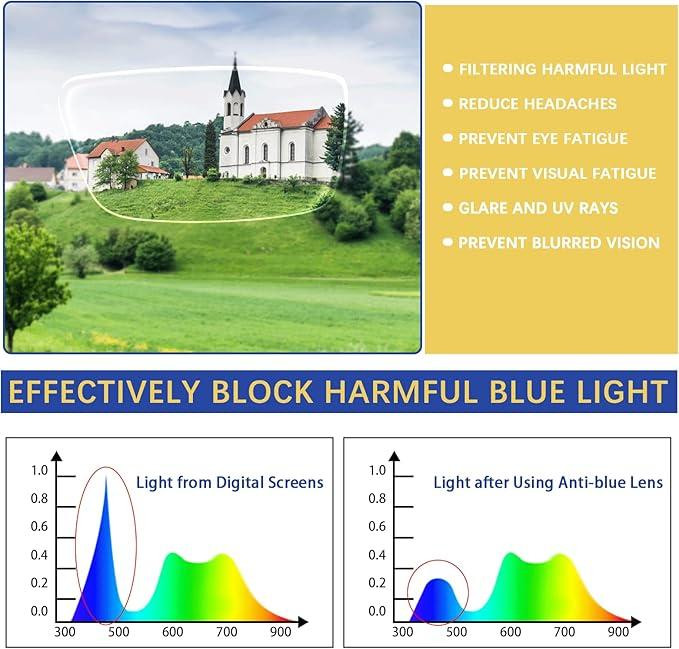 FILTERING HARMFUL LIGHT
REDUCE HEADACHES
PREVENT EYE FATIGUE
PREVENT VISUAL FATIGUE
GLARE AND UV RAYS
PREVENT BLURRED VISION

EFFECTIVELY BLOCK HARMFUL BLUE LIGHT

Light from Digital Screens

1.0
0.8
0.6
0.4
0.2
0.0
300 500 600 700 900

Light after Using Anti-blue Lens

1.0
0.8
0.6
0.4
0.2
0.0
300 500 600 700 900